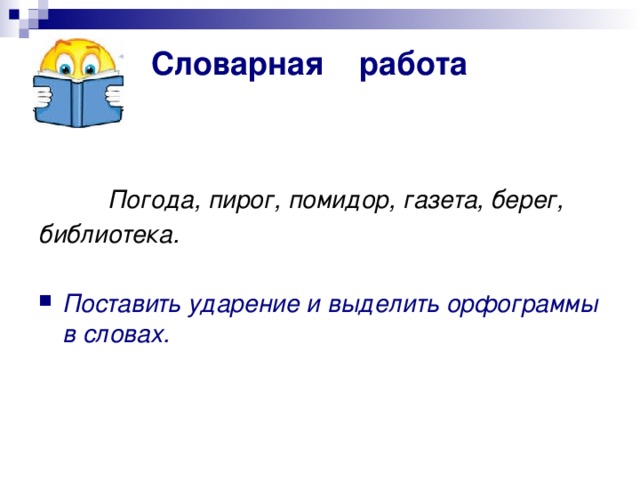 Словарная работа

Погода, пирог, помидор, газета, берег, библиотека.

Поставить ударение и выделить орфограммы в словах.